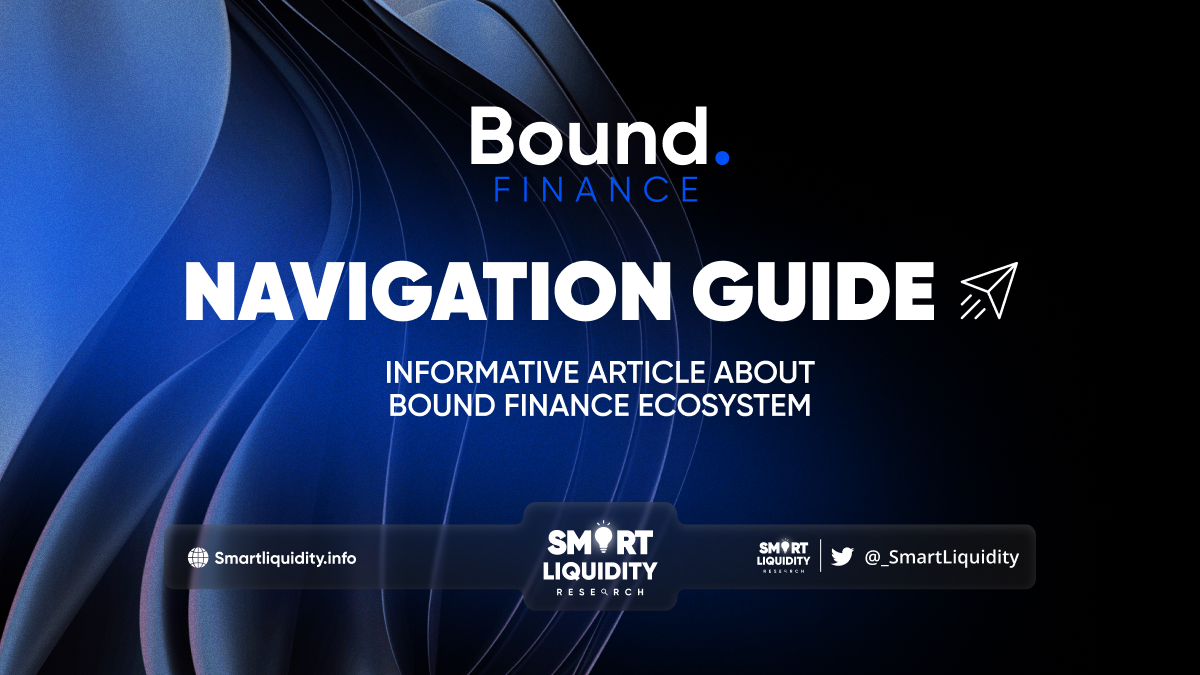 Bound.
FINANCE

NAVIGATION GUIDE

INFORMATIVE ARTICLE ABOUT BOUND FINANCE ECOSYSTEM

Smartliquidity.info

SMART LIQUIDITY RESEARCH

SMART LIQUIDITY RESEARCH

@_SmartLiquidity